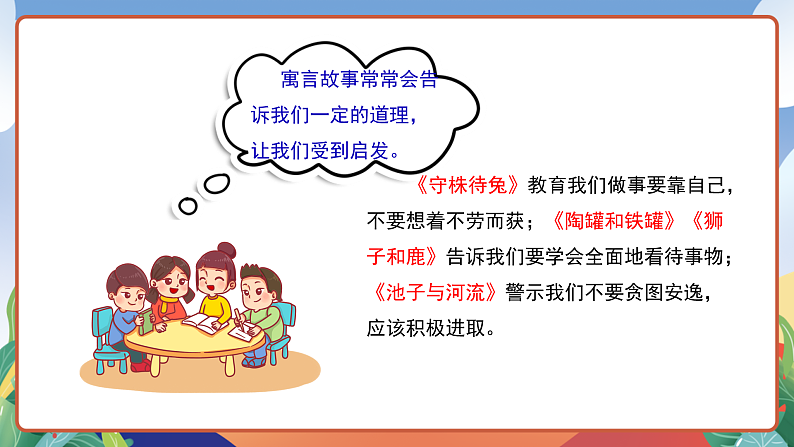 寓言故事常常会告诉我们一定的道理，让我们受到启发。

《守株待兔》教育我们做事要靠自己，不要想着不劳而获；《陶罐和铁罐》《狮子和鹿》告诉我们要学会全面地看待事物；《池子与河流》警示我们不要贪图安逸，应该积极进取。